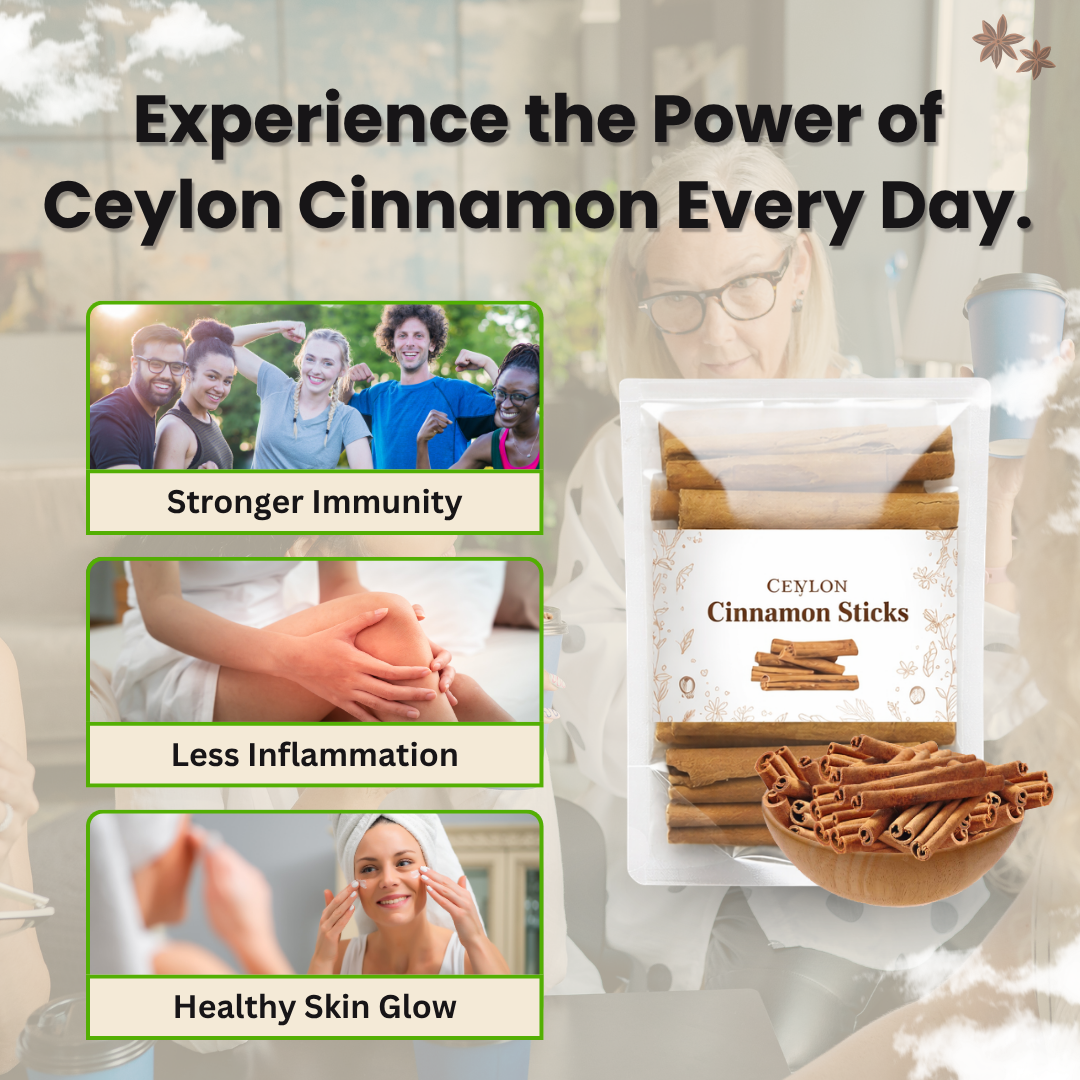 Experience the Power of Ceylon Cinnamon Every Day.

Stronger Immunity

Less Inflammation

Healthy Skin Glow

CEYLON
Cinnamon Sticks